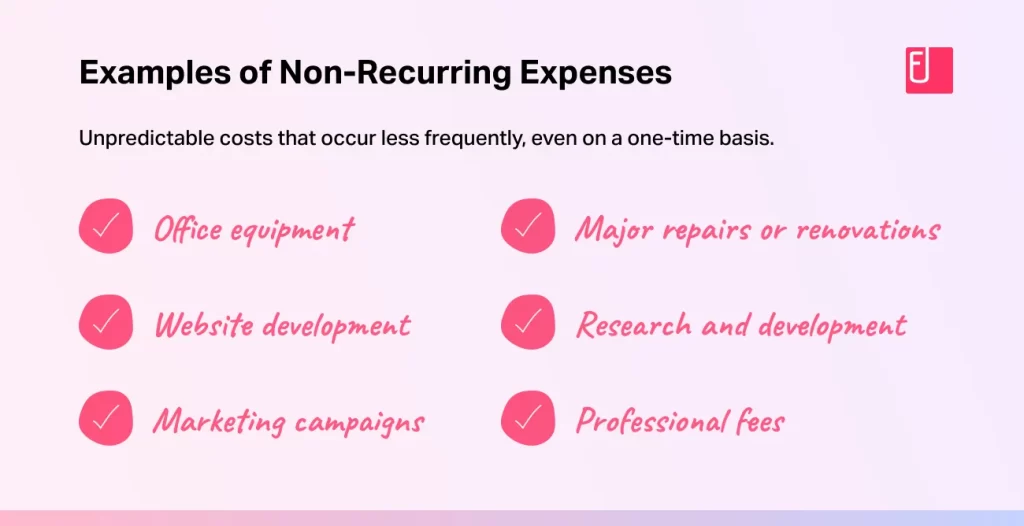 Examples of Non-Recurring Expenses

Unpredictable costs that occur less frequently, even on a one-time basis.

Office equipment

Website development

Marketing campaigns

Major repairs or renovations

Research and development

Professional fees